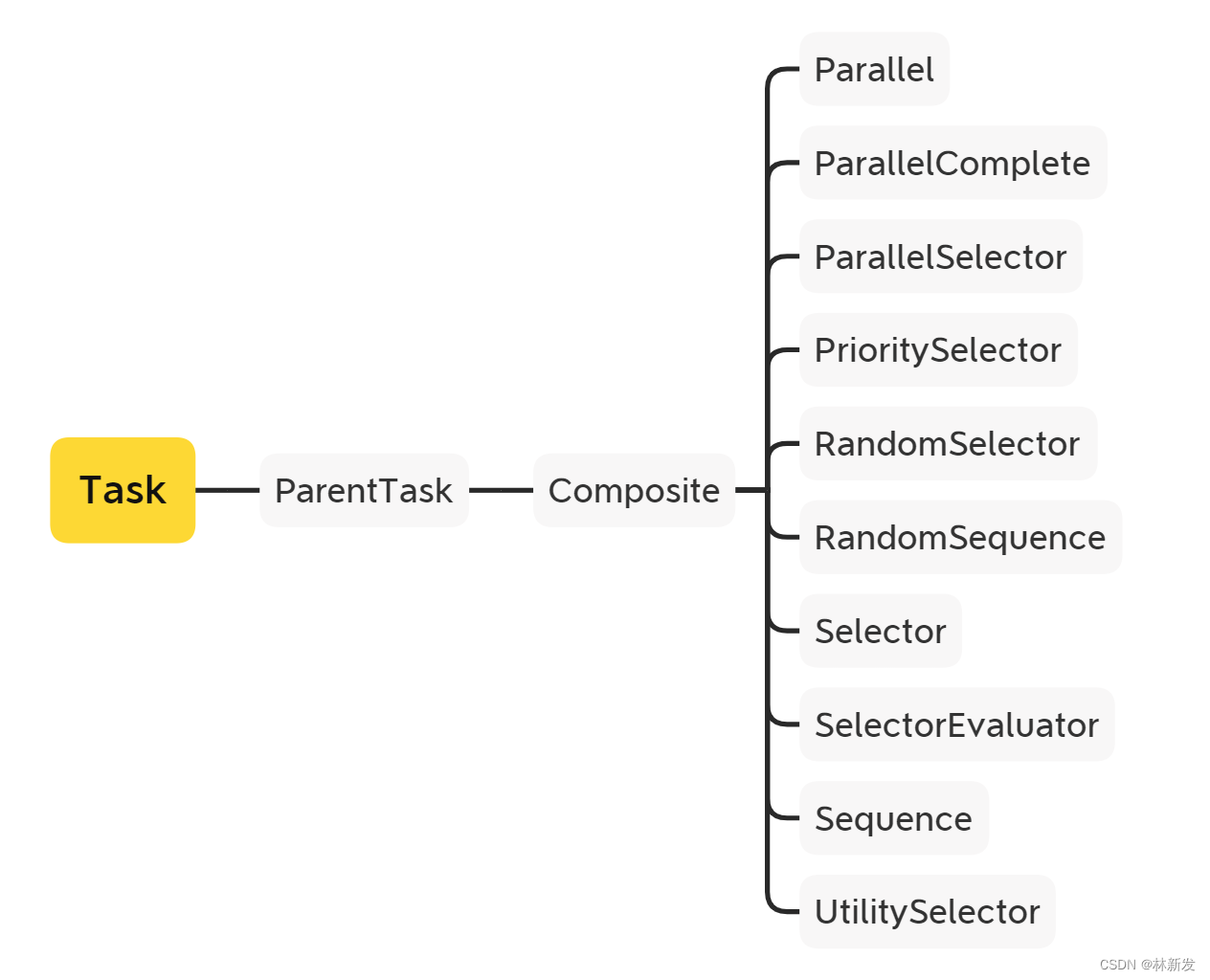 Task
ParentTask
Composite
Parallel
ParallelComplete
ParallelSelector
PrioritySelector
RandomSelector
RandomSequence
Selector
SelectorEvaluator
Sequence
UtilitySelector
CSDN @林新发